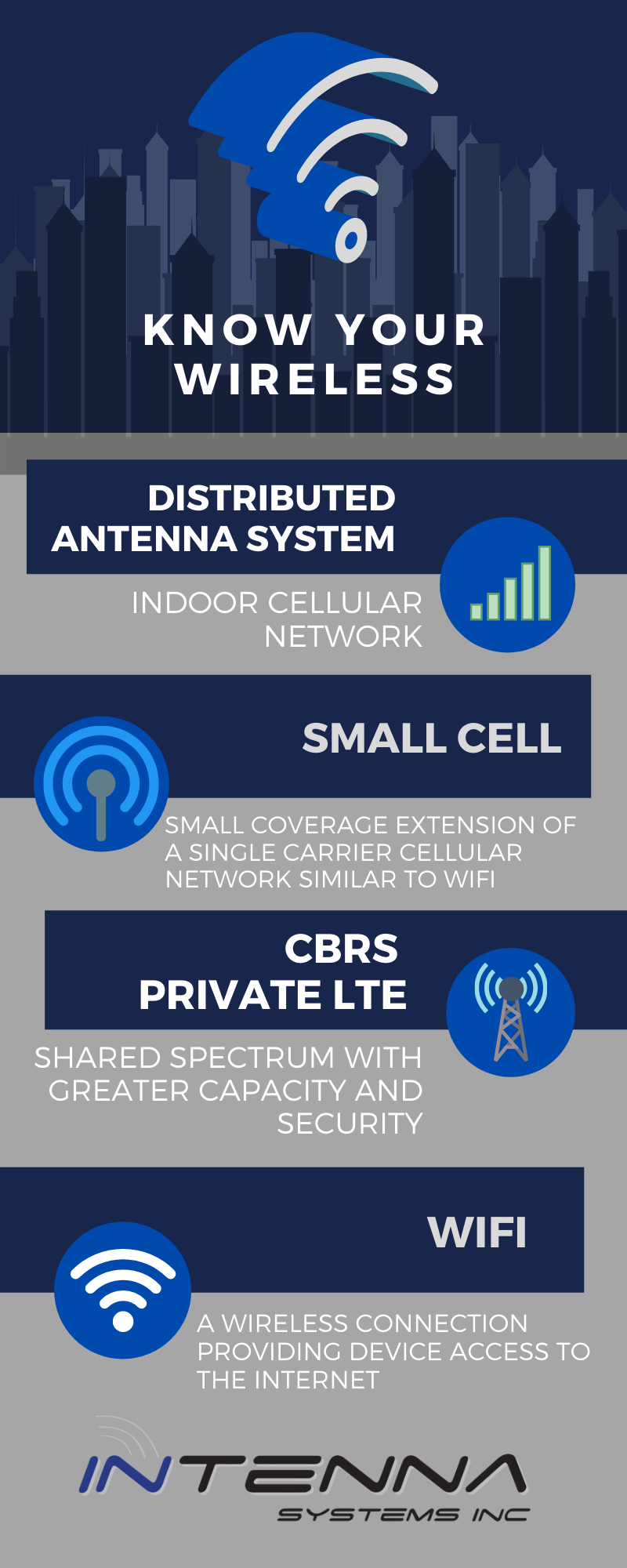 KNOW YOUR WIRELESS

DISTRIBUTED ANTENNA SYSTEM

INDOOR CELLULAR NETWORK

SMALL CELL

SMALL COVERAGE EXTENSION OF A SINGLE CARRIER CELLULAR NETWORK SIMILAR TO WIFI

CBRS PRIVATE LTE

SHARED SPECTRUM WITH GREATER CAPACITY AND SECURITY

WIFI

A WIRELESS CONNECTION PROVIDING DEVICE ACCESS TO THE INTERNET

INTENNA
SYSTEMS INC